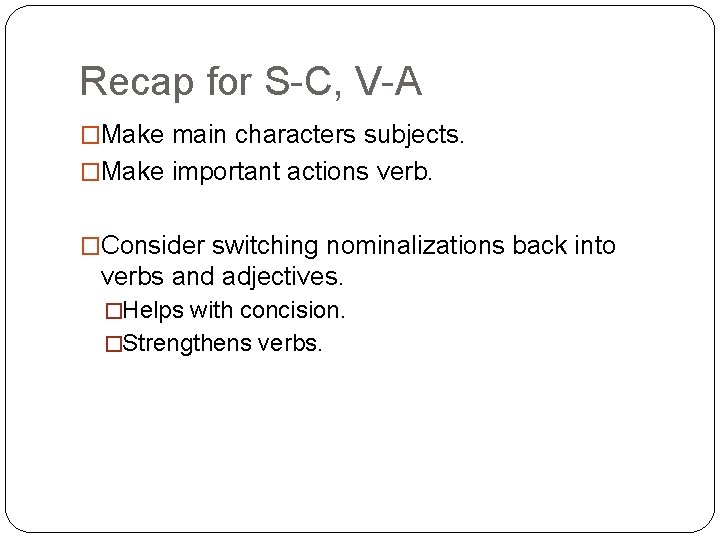 Recap for S-C, V-A

□Make main characters subjects.

□Make important actions verb.

□Consider switching nominalizations back into verbs and adjectives.

□Helps with concision.

□Strengthens verbs.